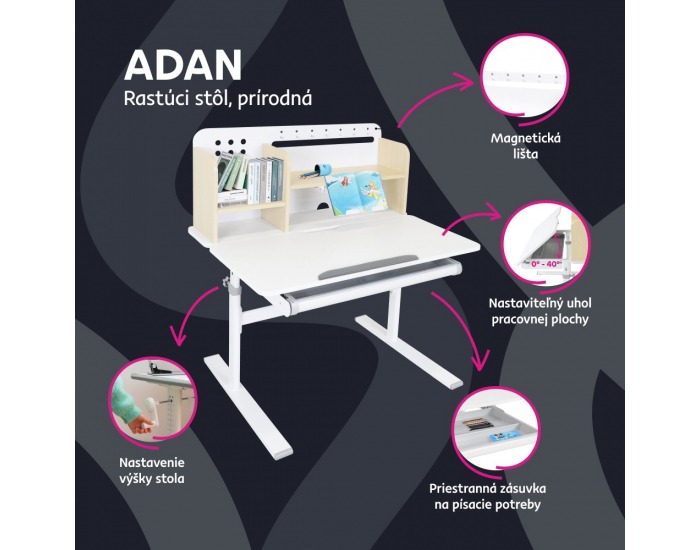 ADAN
Rastúci stôl, prírodná

Magnetická lišta

0° - 40°

Nastaviteľný uhol pracovnej plochy

Nastavenie výšky stola

Priestranná zásuvka na písacie potreby